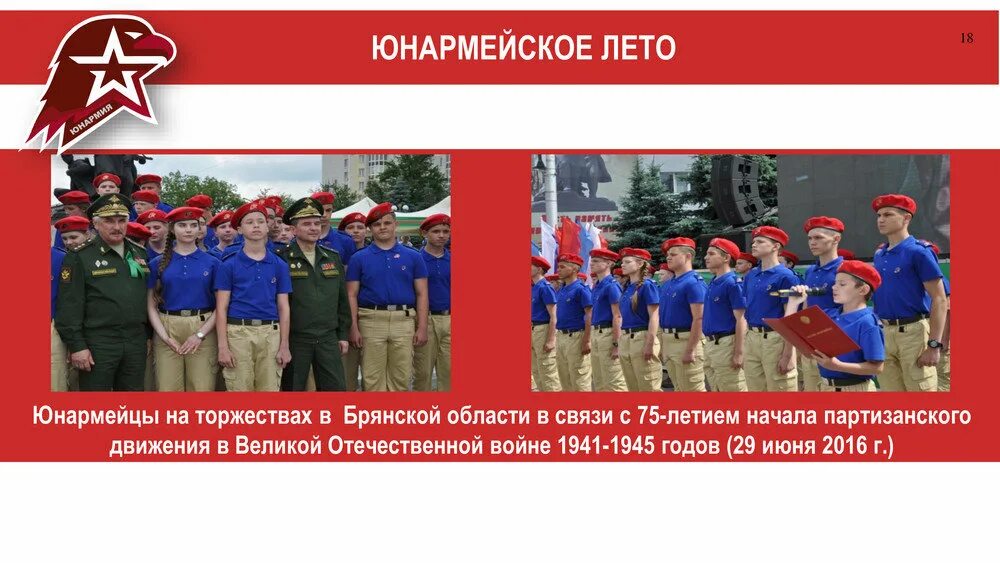 ЮНАРМИЯ

ЮНАРМЕЙСКОЕ ЛЕТО

18

Юнармейцы на торжествах в Брянской области в связи с 75-летием начала партизанского движения в Великой Отечественной войне 1941-1945 годов (29 июня 2016 г.)